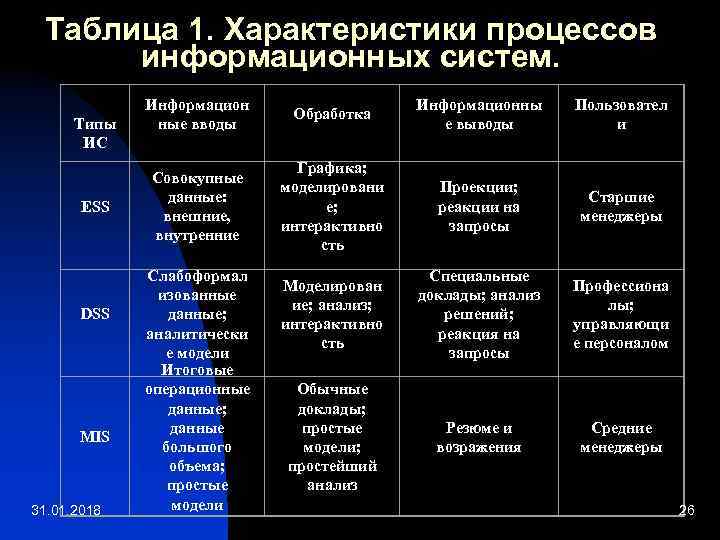 Таблица 1. Характеристики процессов информационных систем.

| Типы ИС | Информационные вводы | Обработка | Информационные выводы | Пользователи |
|---|---|---|---|---|
| ESS | Совокупные данные: внешние, внутренние | Графика; моделирование; интерактивность | Проекции; реакции на запросы | Старшие менеджеры |
| DSS | Слабоформализованные данные; аналитические модели | Моделирование; анализ; интерактивность | Специальные доклады; анализ решений; реакция на запросы | Профессионалы; управляющие персоналом |
| MIS | Итоговые операционные данные; данные большого объема; простые модели | Обычные доклады; простые модели; простейший анализ | Резюме и возражения | Средние менеджеры |

31.01.2018

26